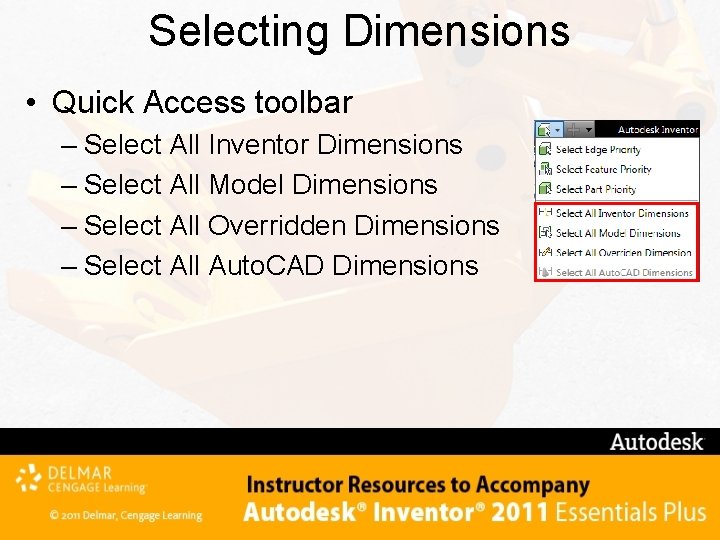 Selecting Dimensions

• Quick Access toolbar
– Select All Inventor Dimensions
– Select All Model Dimensions
– Select All Overridden Dimensions
– Select All AutoCAD Dimensions

Autodesk Inventor
Select Edge Priority
Select Feature Priority
Select Part Priority
Select All Inventor Dimensions
Select All Model Dimensions
Select All Overriden Dimension
Select All AutoCAD Dimensions

Autodesk

DELMAR CENGAGE Learning
© 2011 Delmar, Cengage Learning

Instructor Resources to Accompany
Autodesk® Inventor® 2011 Essentials Plus